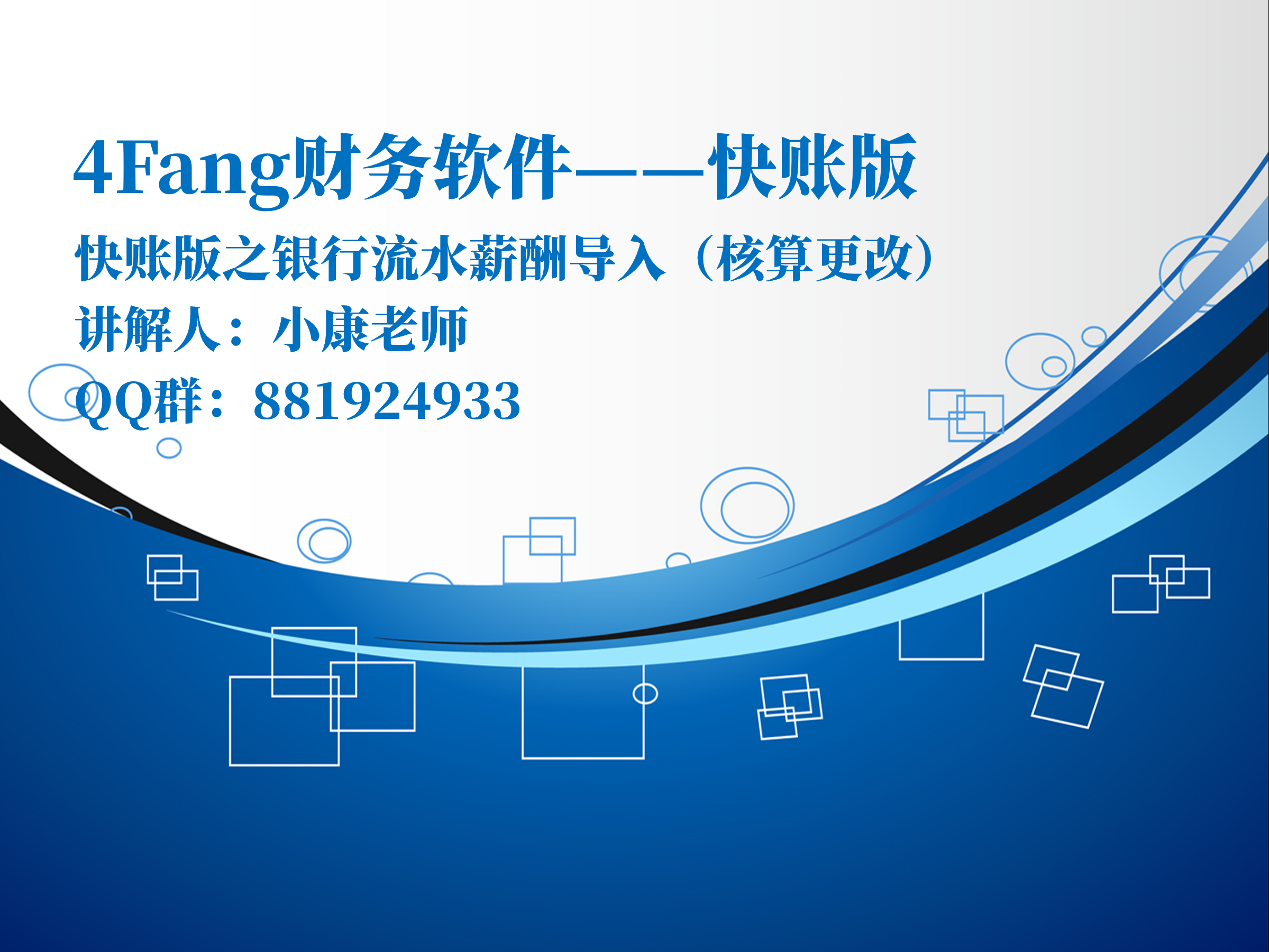 4Fang财务软件——快账版

快账版之银行流水薪酬导入（核算更改）

讲解人：小康老师

QQ群：881924933